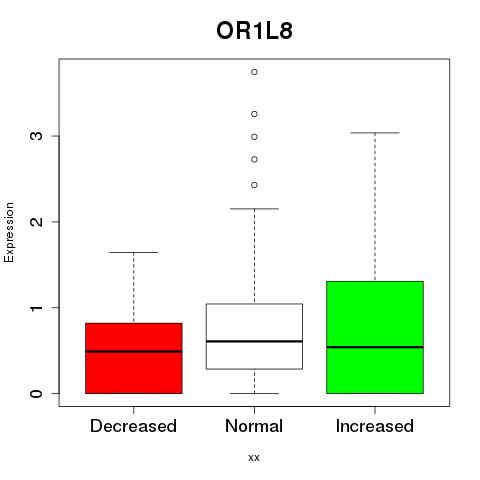 OR1L8

Expression

3
2
1
0

Decreased
Normal
Increased

xx